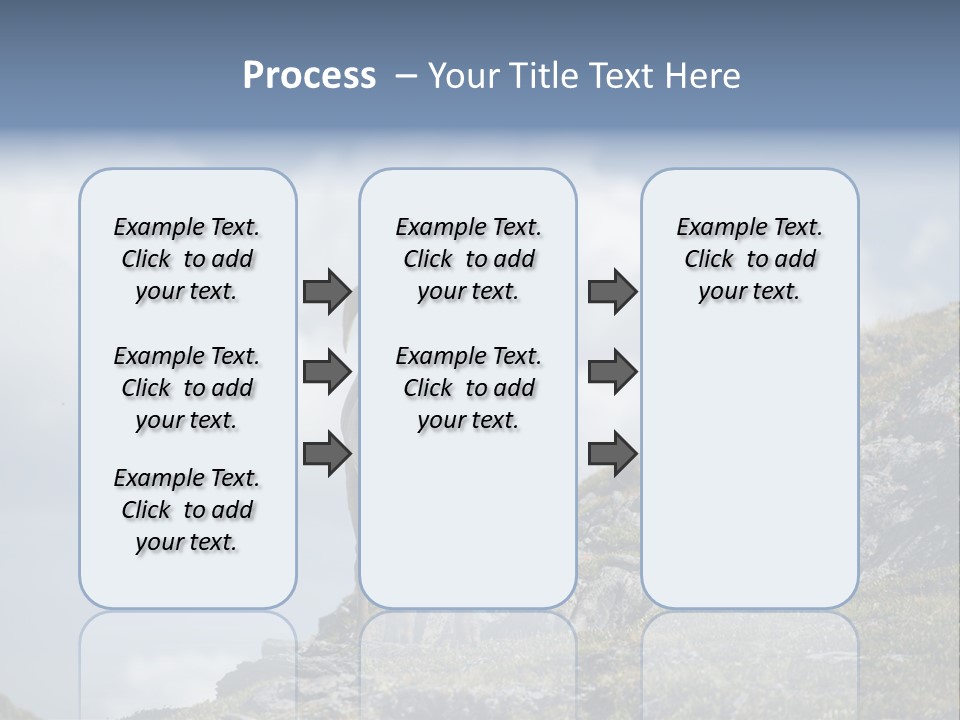 Process – Your Title Text Here

Example Text. Click to add your text.

Example Text. Click to add your text.

Example Text. Click to add your text.

Example Text. Click to add your text.

Example Text. Click to add your text.

Example Text. Click to add your text.